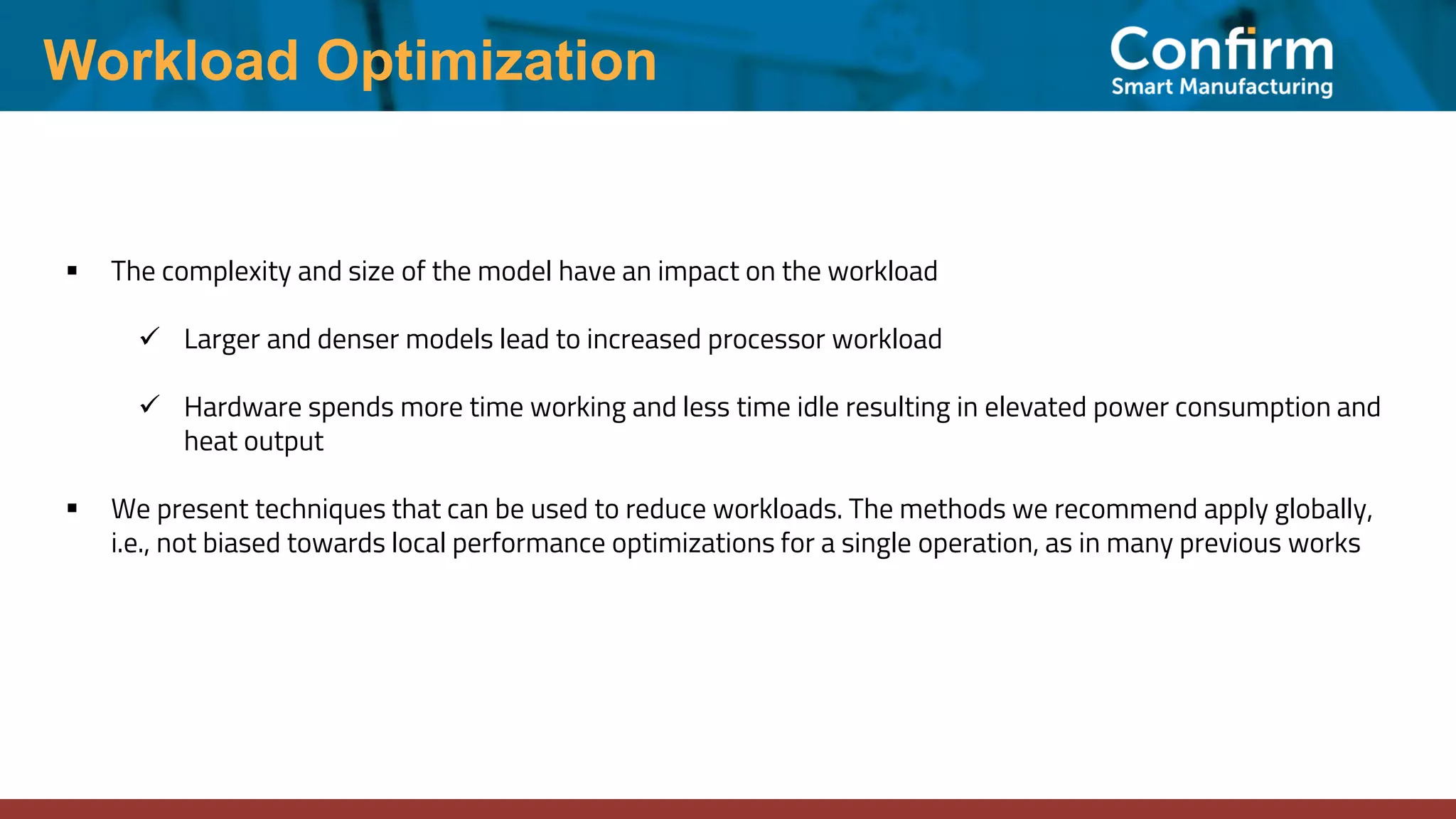 Workload Optimization

Confirm
Smart Manufacturing

▪ The complexity and size of the model have an impact on the workload

✓ Larger and denser models lead to increased processor workload

✓ Hardware spends more time working and less time idle resulting in elevated power consumption and heat output

▪ We present techniques that can be used to reduce workloads. The methods we recommend apply globally, i.e., not biased towards local performance optimizations for a single operation, as in many previous works